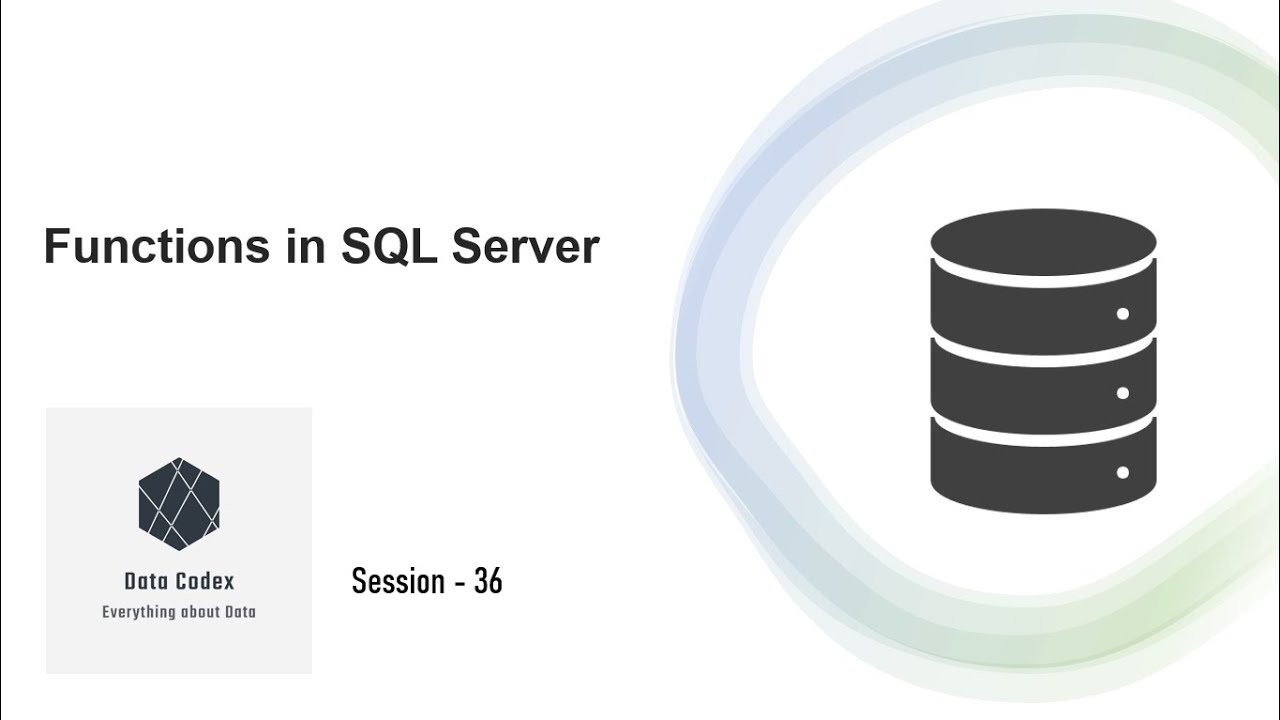 Functions in SQL Server

Data Codex
Everything about Data

Session - 36